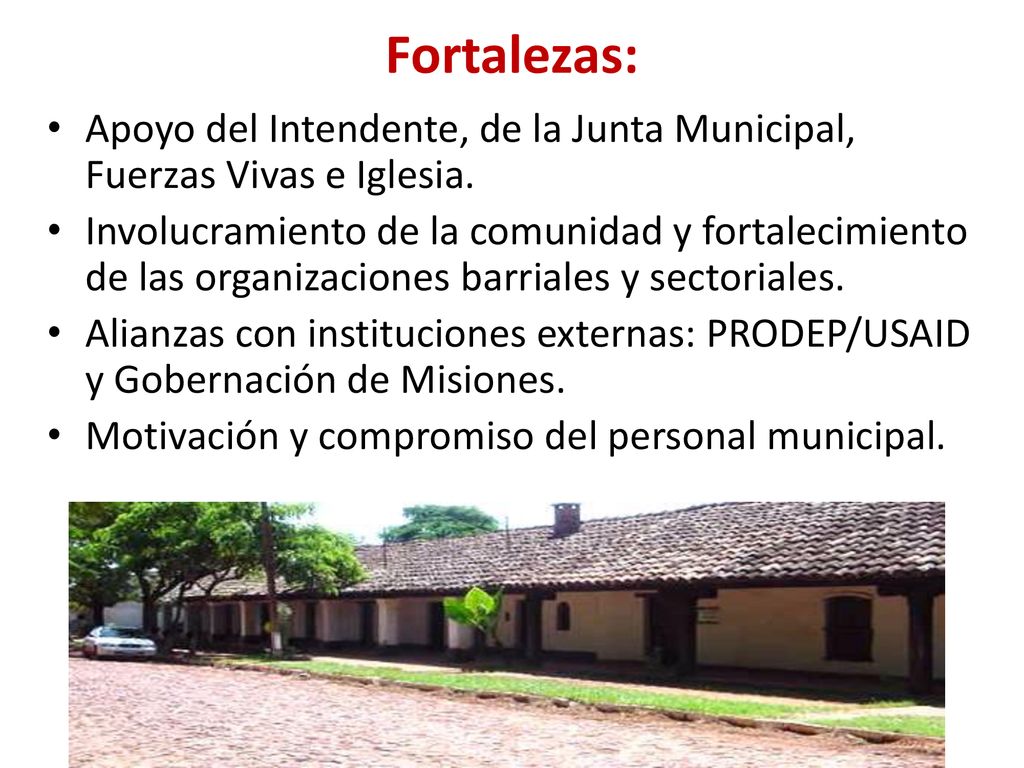 Fortalezas:

• Apoyo del Intendente, de la Junta Municipal, Fuerzas Vivas e Iglesia.
• Involucramiento de la comunidad y fortalecimiento de las organizaciones barriales y sectoriales.
• Alianzas con instituciones externas: PRODEP/USAID y Gobernación de Misiones.
• Motivación y compromiso del personal municipal.